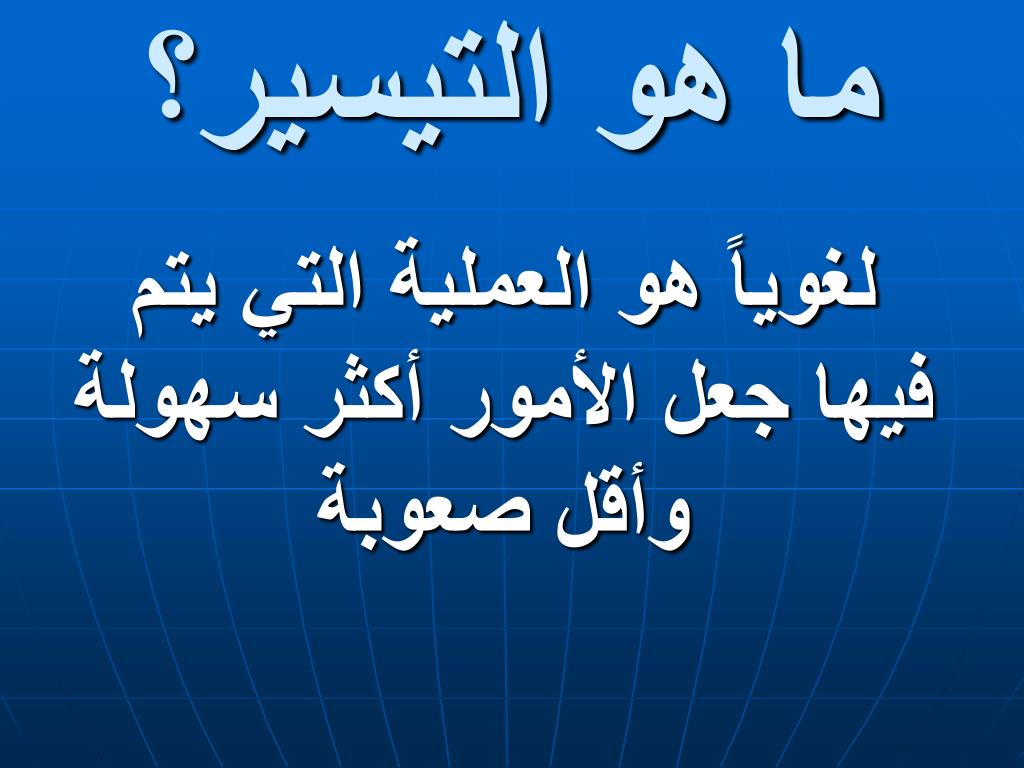 ما هو التيسير؟

لغوياً هو العملية التي يتم فيها جعل الأمور أكثر سهولة وأقل صعوبة